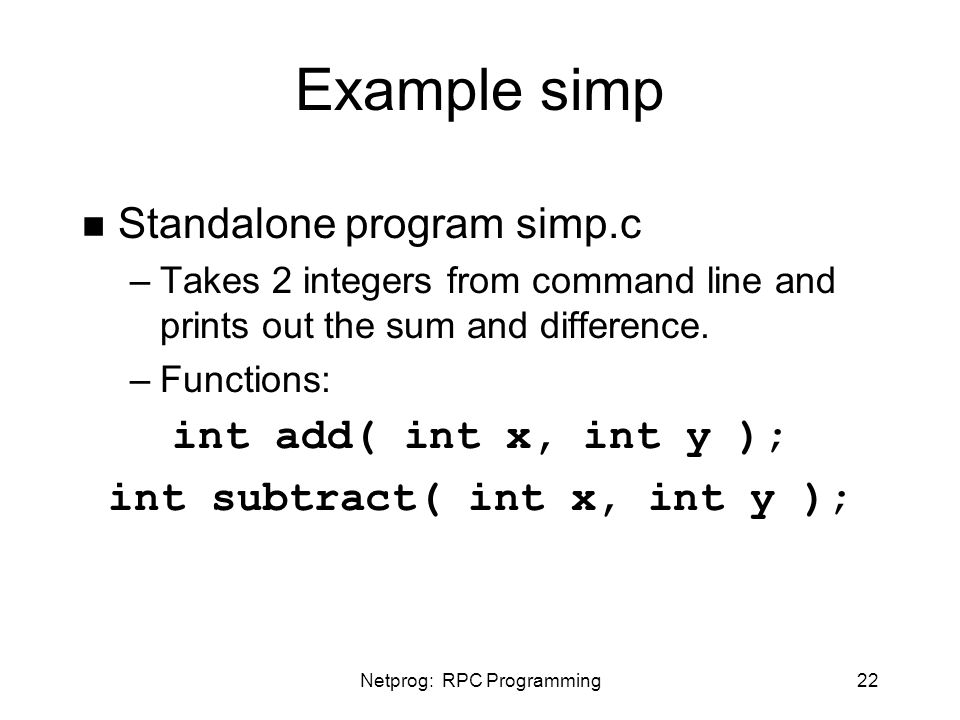 Example simp

■ Standalone program simp.c

– Takes 2 integers from command line and prints out the sum and difference.

– Functions:

int add( int x, int y );

int subtract( int x, int y );

Netprog: RPC Programming

22